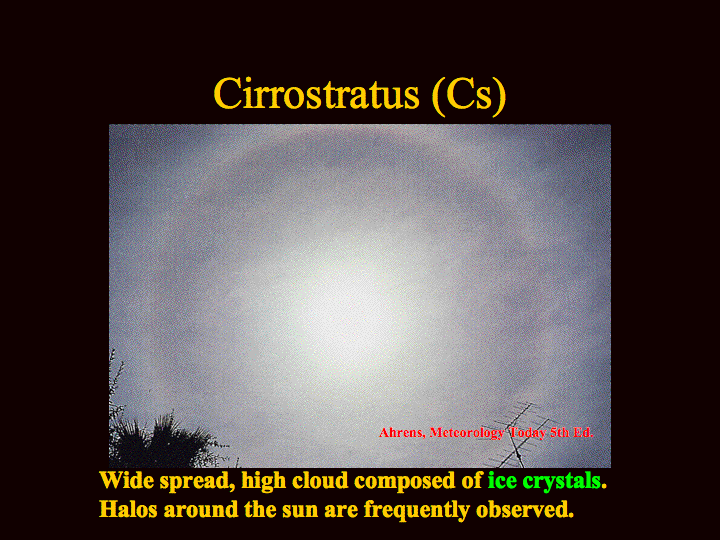 Cirrostratus (Cs)

Ahrens, Meteorology Today 5th Ed.

Wide spread, high cloud composed of ice crystals.
Halos around the sun are frequently observed.